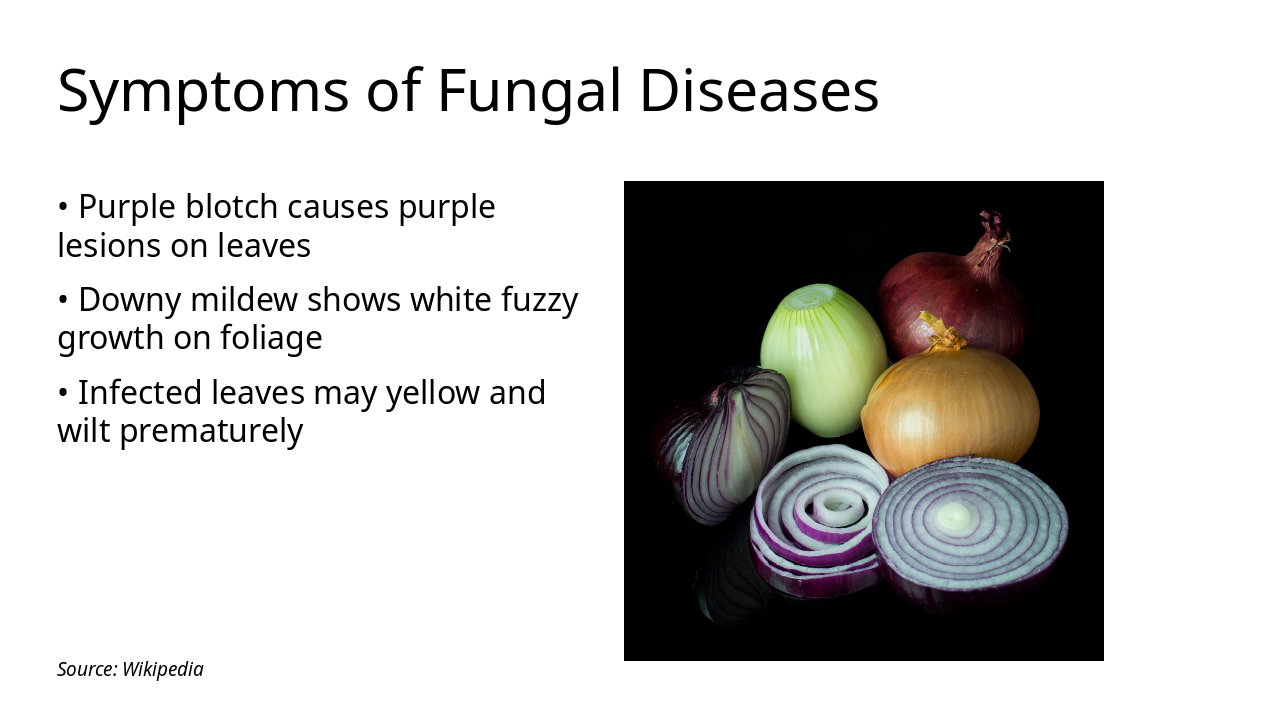 Symptoms of Fungal Diseases

• Purple blotch causes purple lesions on leaves

• Downy mildew shows white fuzzy growth on foliage

• Infected leaves may yellow and wilt prematurely

Source: Wikipedia